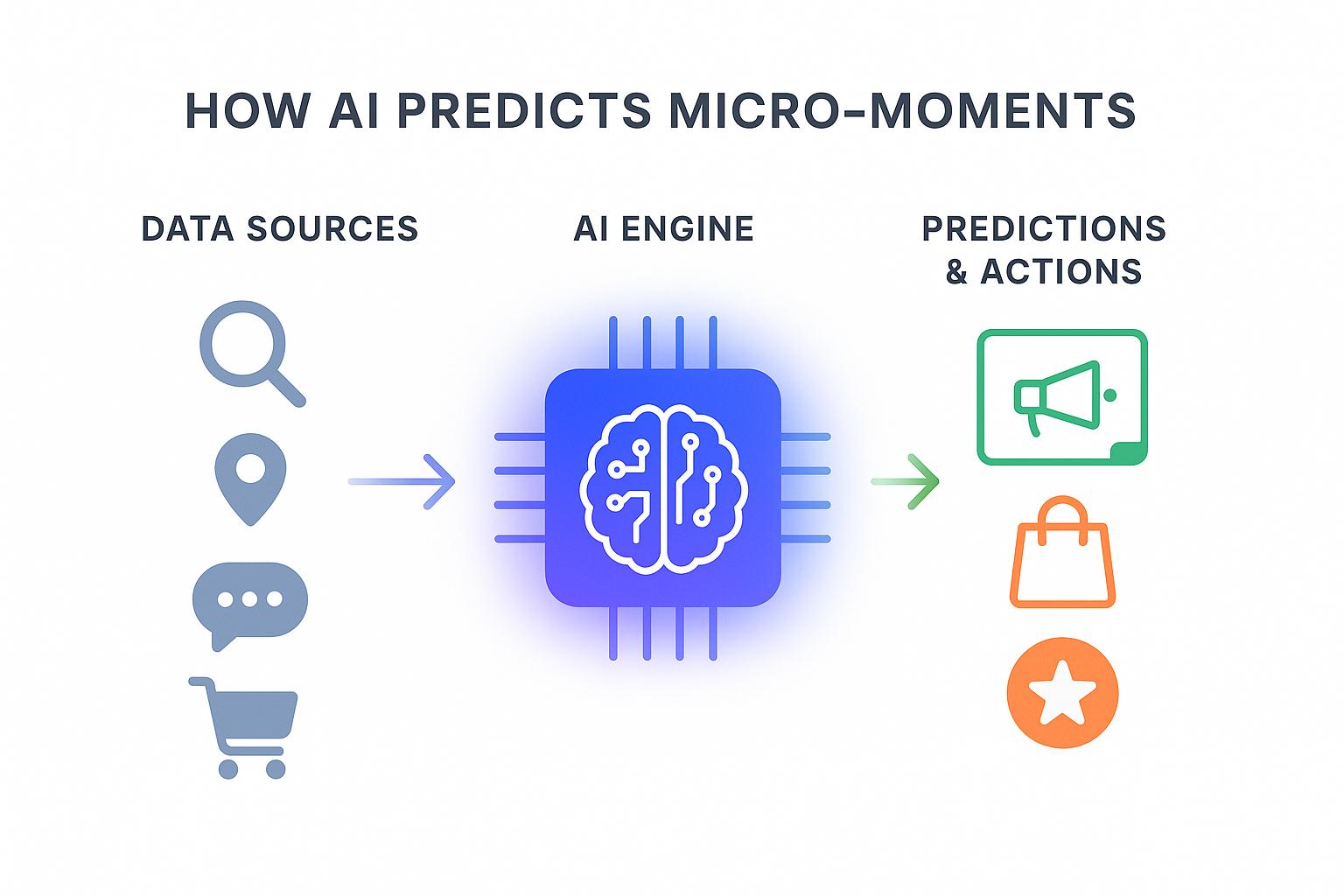 HOW AI PREDICTS MICRO-MOMENTS

DATA SOURCES

AI ENGINE

PREDICTIONS & ACTIONS